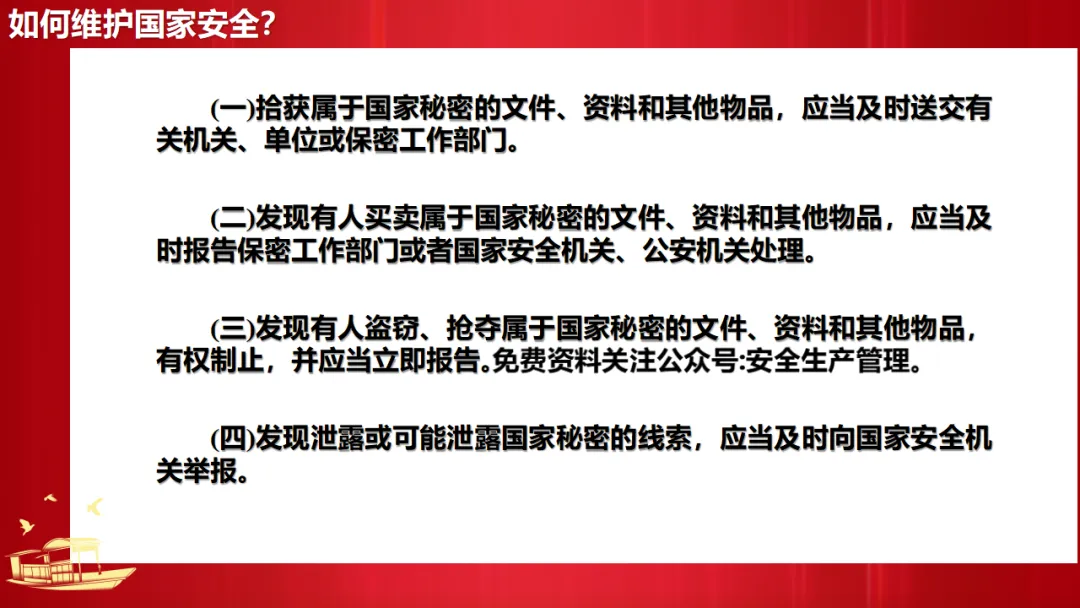 如何维护国家安全?

(一)拾获属于国家秘密的文件、资料和其他物品，应当及时送交有关机关、单位或保密工作部门。

(二)发现有人买卖属于国家秘密的文件、资料和其他物品，应当及时报告保密工作部门或者国家安全机关、公安机关处理。

(三)发现有人盗窃、抢夺属于国家秘密的文件、资料和其他物品，有权制止，并应当立即报告.免费资料关注公众号:安全生产管理。

(四)发现泄露或可能泄露国家秘密的线索，应当及时向国家安全机关举报。